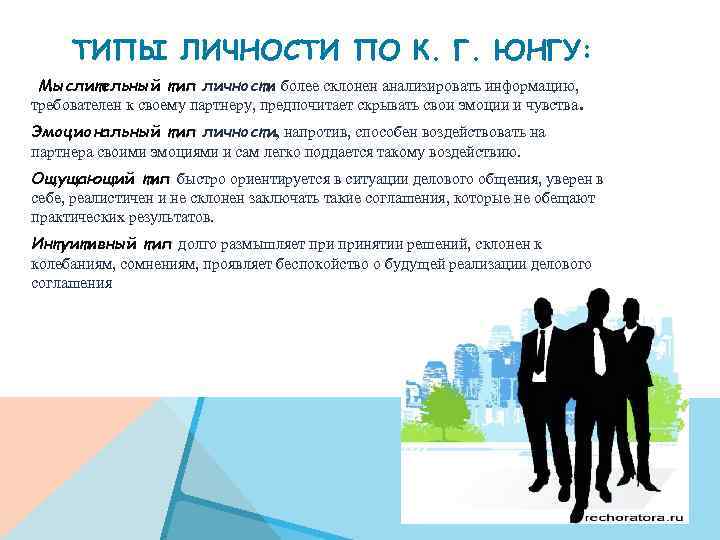 ТИПЫ ЛИЧНОСТИ ПО К. Г. ЮНГУ:

Мыслительный тип личности более склонен анализировать информацию, требователен к своему партнеру, предпочитает скрывать свои эмоции и чувства.

Эмоциональный тип личности, напротив, способен воздействовать на партнера своими эмоциями и сам легко поддается такому воздействию.

Ощущающий тип быстро ориентируется в ситуации делового общения, уверен в себе, реалистичен и не склонен заключать такие соглашения, которые не обещают практических результатов.

Интуитивный тип долго размышляет при принятии решений, склонен к колебаниям, сомнениям, проявляет беспокойство о будущей реализации делового соглашения

rechoratora.ru